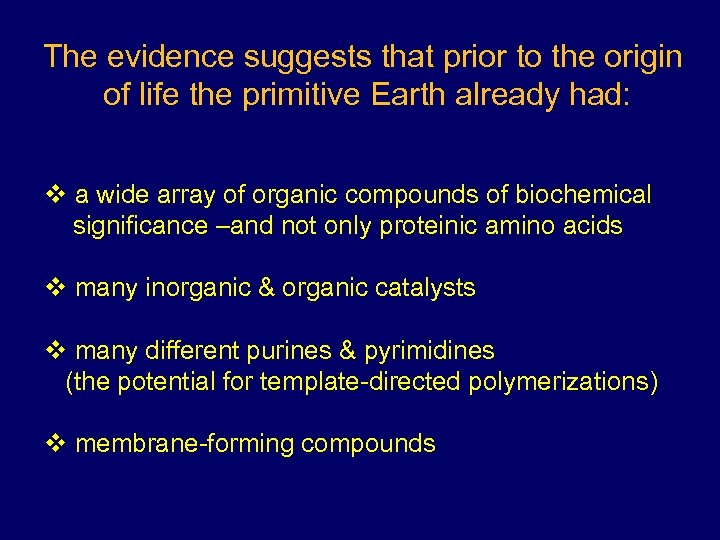 The evidence suggests that prior to the origin of life the primitive Earth already had:

❖ a wide array of organic compounds of biochemical significance –and not only proteinic amino acids

❖ many inorganic & organic catalysts

❖ many different purines & pyrimidines (the potential for template-directed polymerizations)

❖ membrane-forming compounds